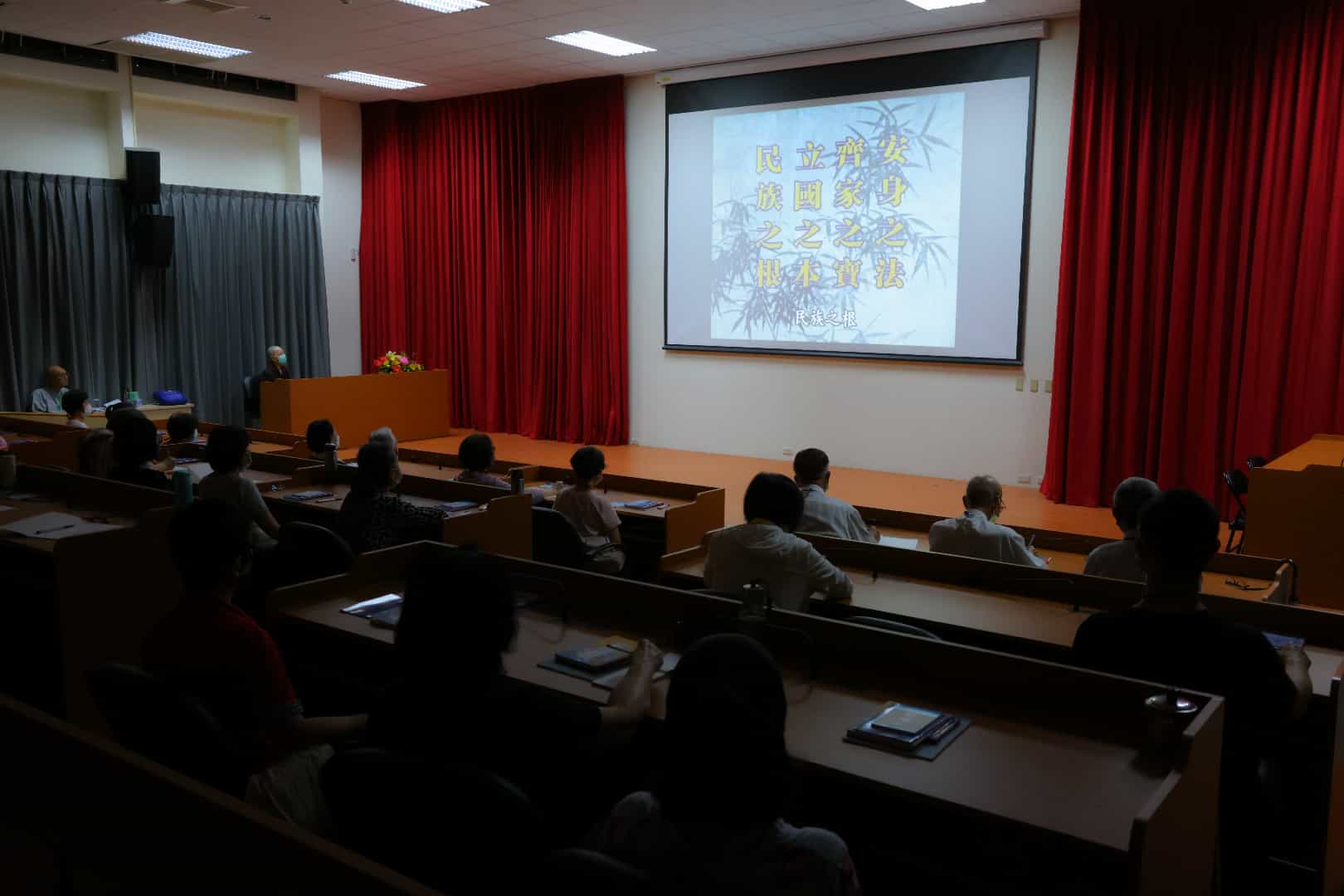 安身之法
齊家之寶
立國之本
民族之根

民族之根